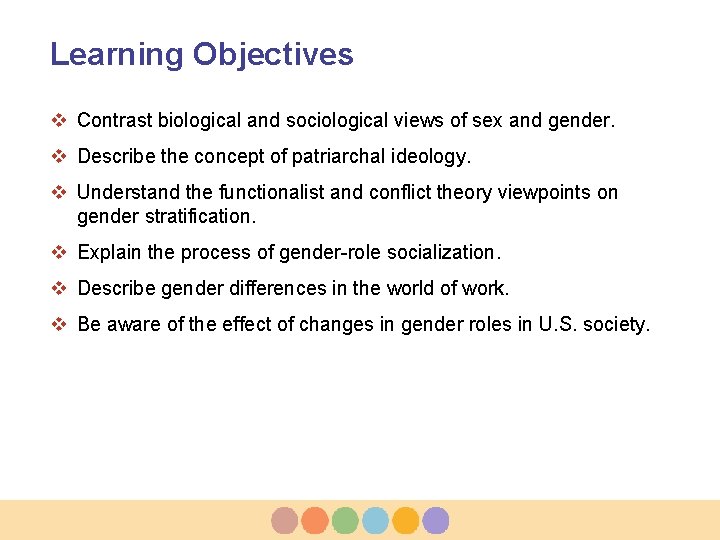 Learning Objectives

❖ Contrast biological and sociological views of sex and gender.

❖ Describe the concept of patriarchal ideology.

❖ Understand the functionalist and conflict theory viewpoints on gender stratification.

❖ Explain the process of gender-role socialization.

❖ Describe gender differences in the world of work.

❖ Be aware of the effect of changes in gender roles in U.S. society.